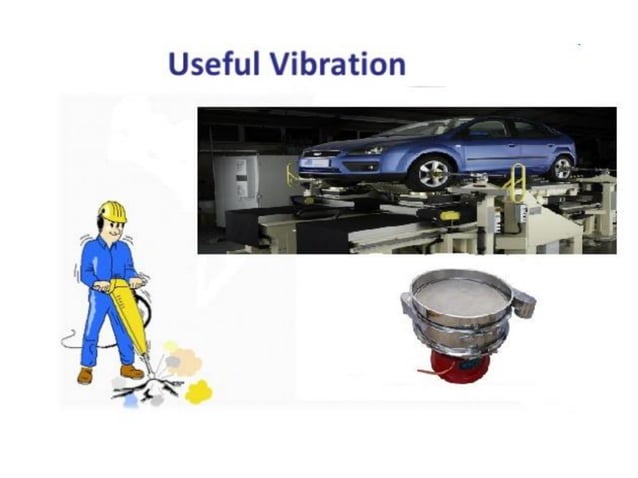 Useful Vibration